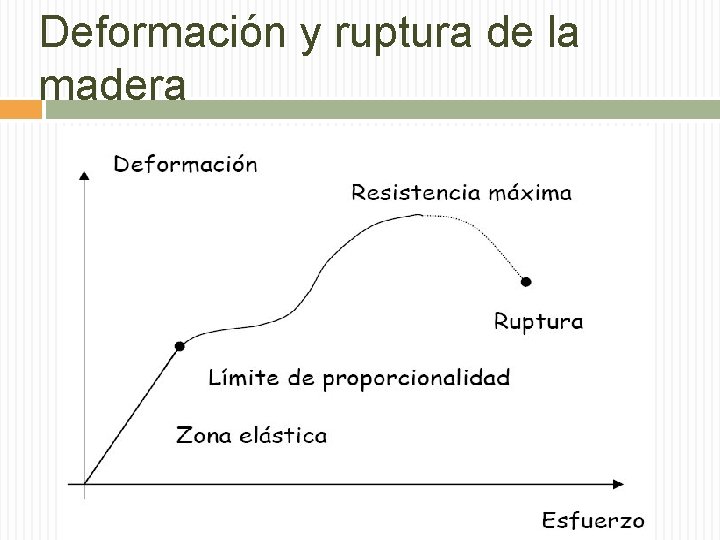 Deformación y ruptura de la madera

Deformación

Resistencia máxima

Ruptura

Límite de proporcionalidad

Zona elástica

Esfuerzo